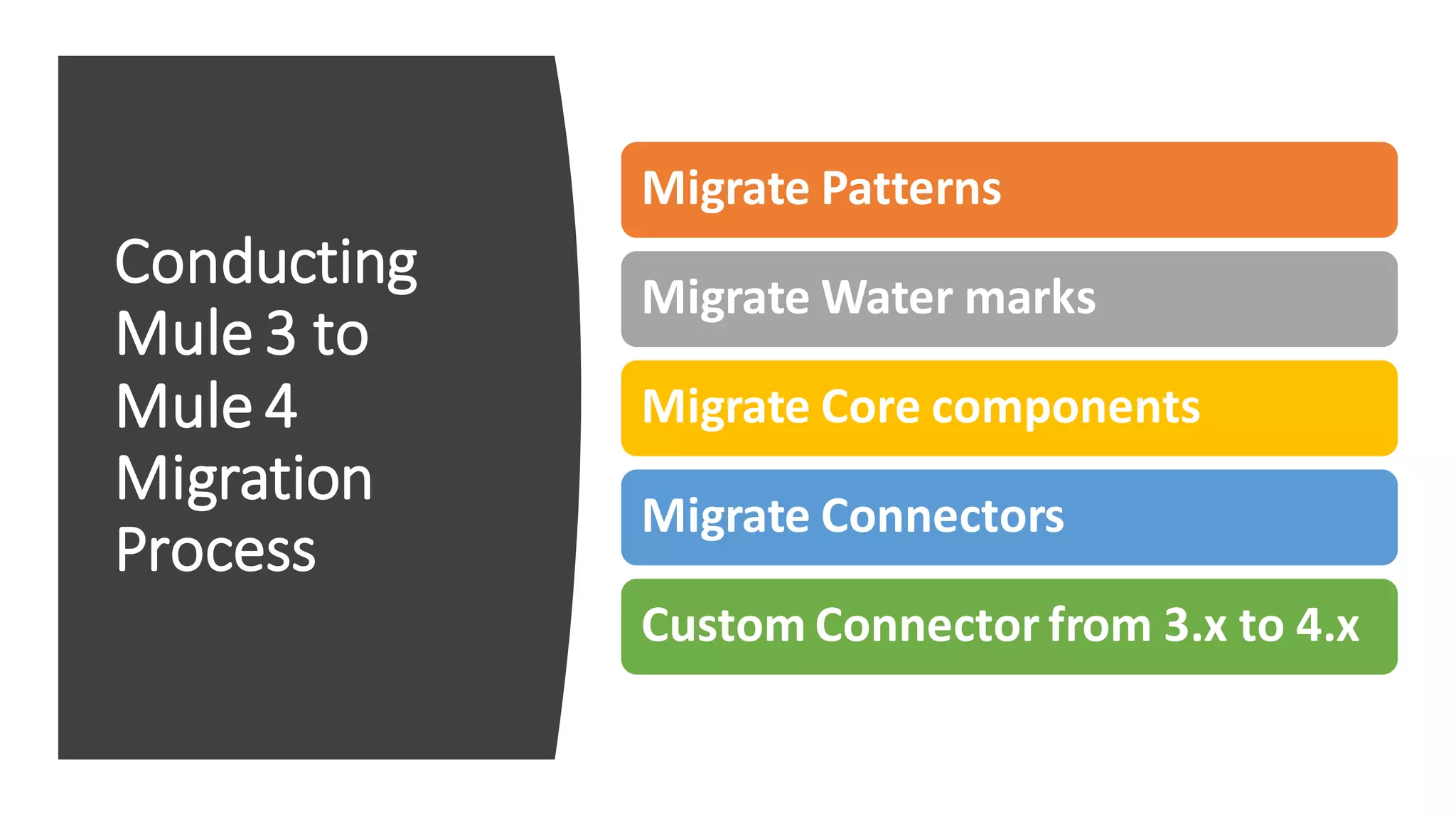 Conducting Mule 3 to Mule 4 Migration Process

Migrate Patterns

Migrate Water marks

Migrate Core components

Migrate Connectors

Custom Connector from 3.x to 4.x